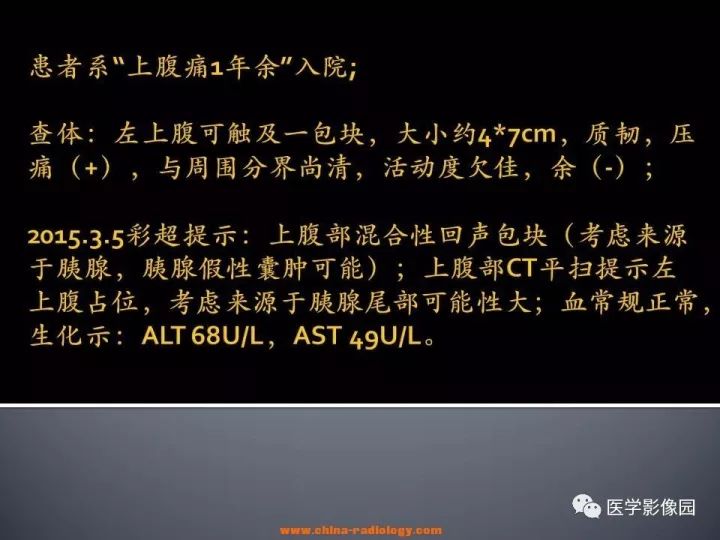 患者系“上腹痛1年余”入院;

查体：左上腹可触及一包块，大小约4*7cm，质韧，压痛（+），与周围分界尚清，活动度欠佳，余（-）；

2015.3.5彩超提示：上腹部混合性回声包块（考虑来源于胰腺，胰腺假性囊肿可能）；上腹部CT平扫提示左上腹占位，考虑来源于胰腺尾部可能性大；血常规正常，生化示：ALT 68U/L，AST 49U/L。

医学影像园

www.china-radiology.com